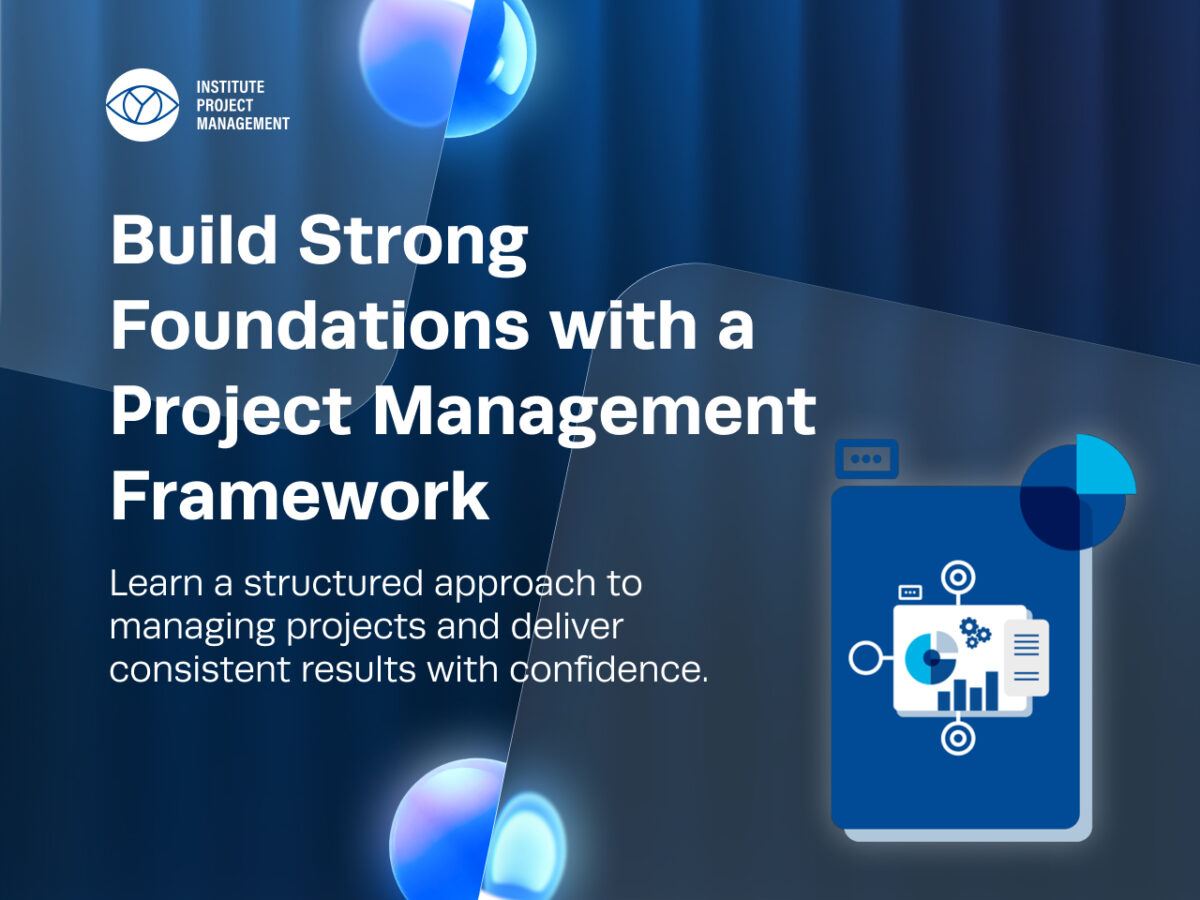 INSTITUTE
PROJECT
MANAGEMENT

Build Strong Foundations with a Project Management Framework

Learn a structured approach to managing projects and deliver consistent results with confidence.